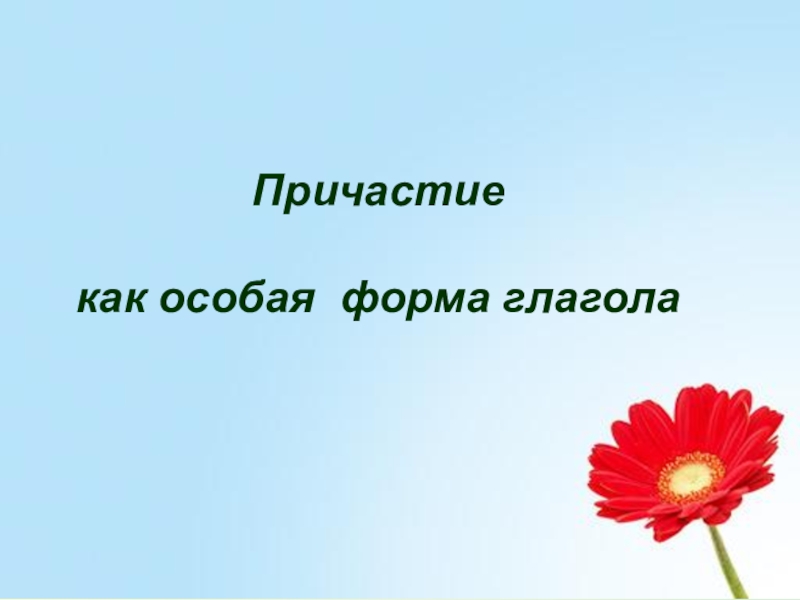 Причастие

как особая форма глагола